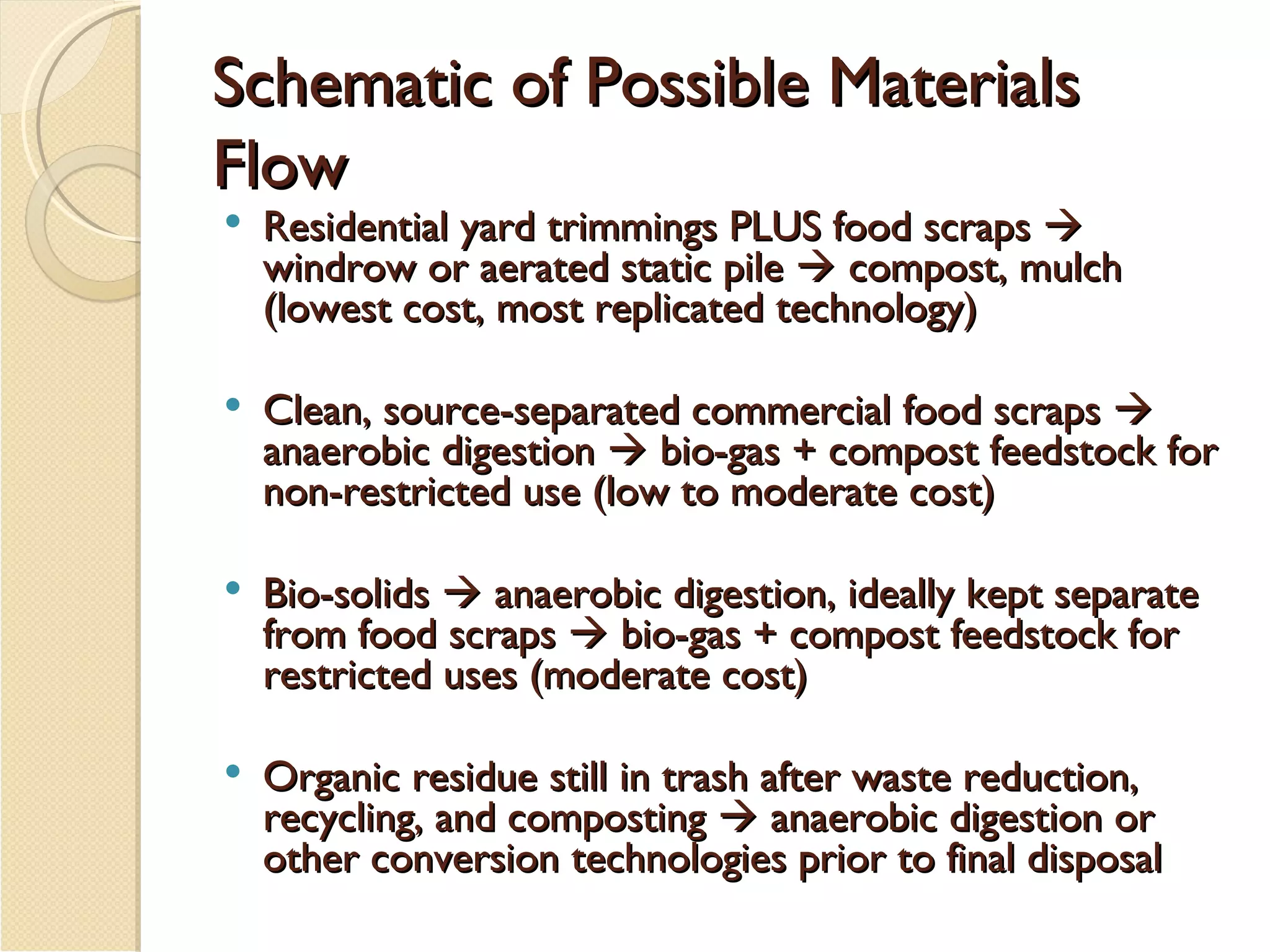 Schematic of Possible Materials Flow

• Residential yard trimmings PLUS food scraps → windrow or aerated static pile → compost, mulch (lowest cost, most replicated technology)

• Clean, source-separated commercial food scraps → anaerobic digestion → bio-gas + compost feedstock for non-restricted use (low to moderate cost)

• Bio-solids → anaerobic digestion, ideally kept separate from food scraps → bio-gas + compost feedstock for restricted uses (moderate cost)

• Organic residue still in trash after waste reduction, recycling, and composting → anaerobic digestion or other conversion technologies prior to final disposal